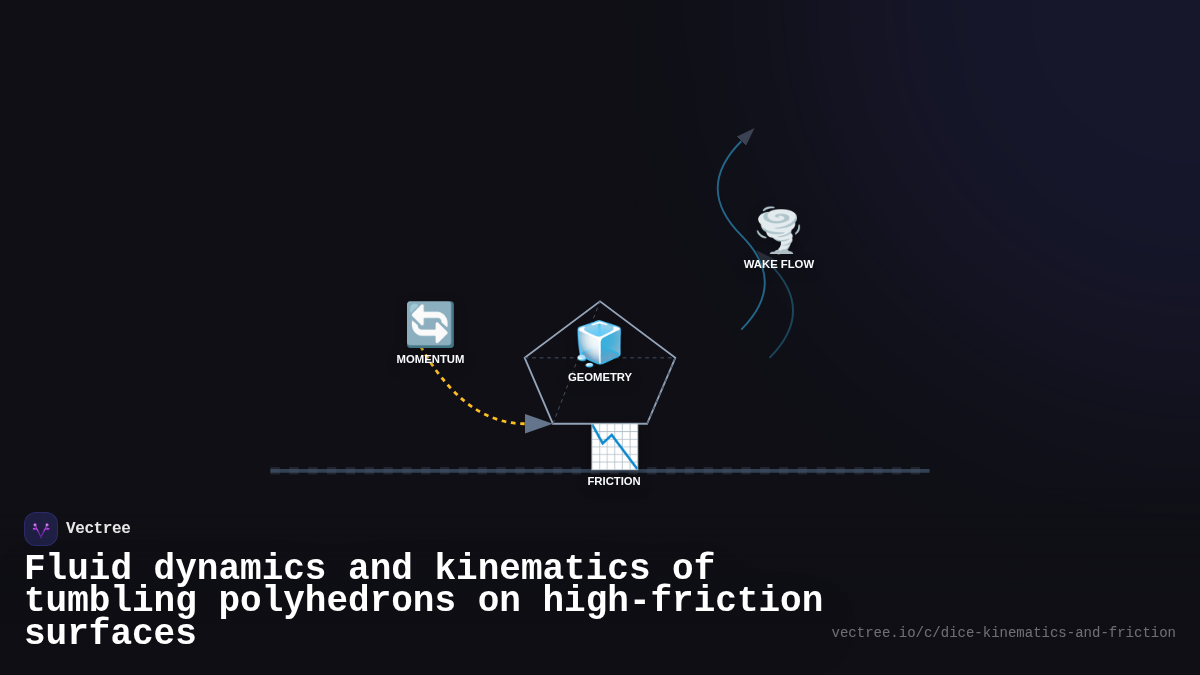 WAKE FLOW

MOMENTUM

GEOMETRY

FRICTION

Vectree

Fluid dynamics and kinematics of tumbling polyhedrons on high-friction surfaces

vectree.io/c/dice-kinematics-and-friction